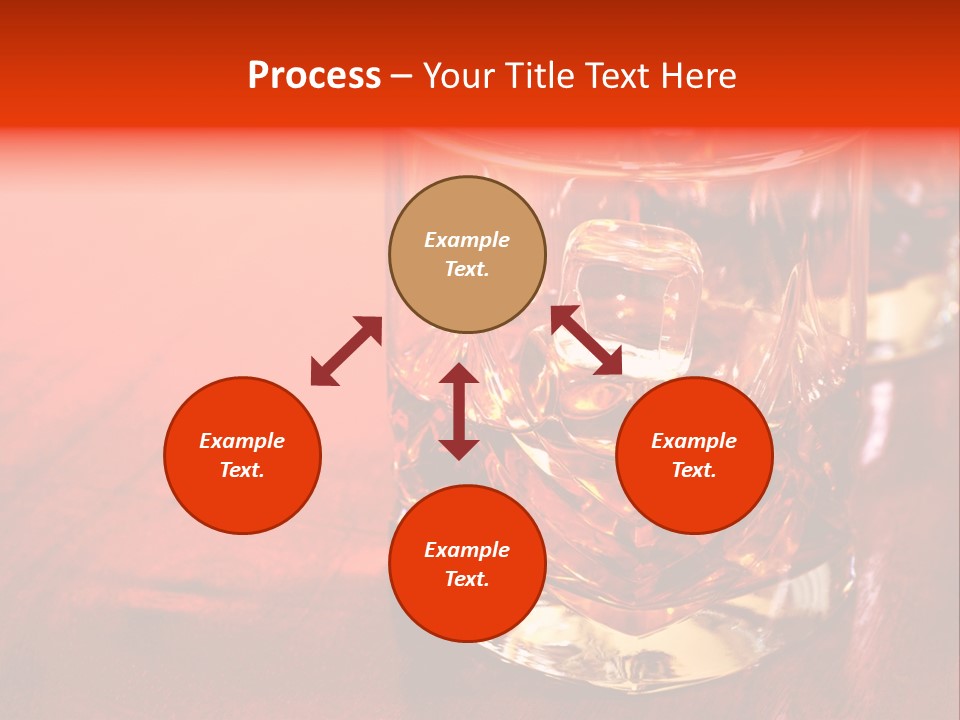 Process – Your Title Text Here

Example Text.

Example Text.

Example Text.

Example Text.